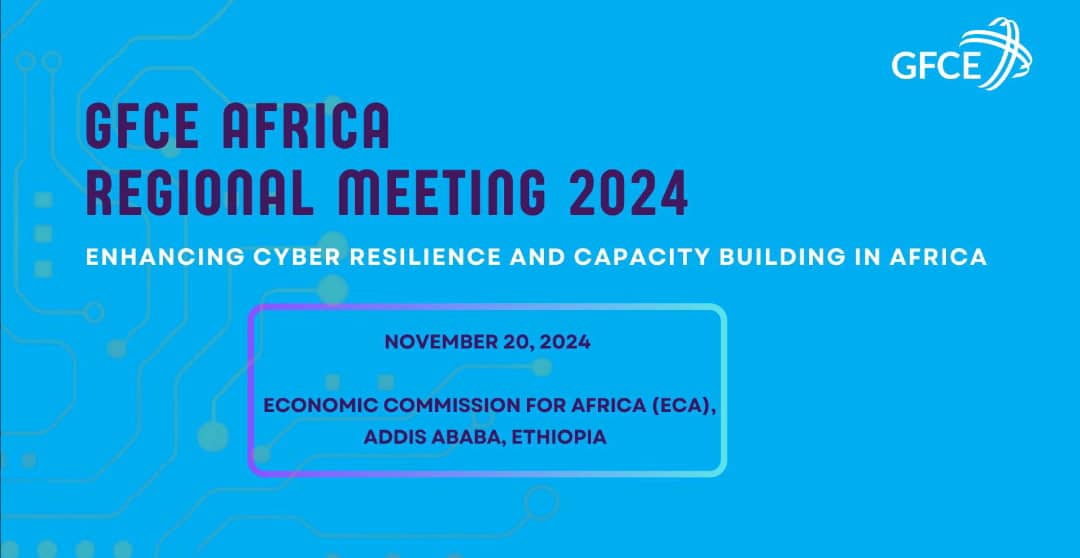 GFCE

GFCE AFRICA
REGIONAL MEETING 2024

ENHANCING CYBER RESILIENCE AND CAPACITY BUILDING IN AFRICA

NOVEMBER 20, 2024

ECONOMIC COMMISSION FOR AFRICA (ECA),
ADDIS ABABA, ETHIOPIA